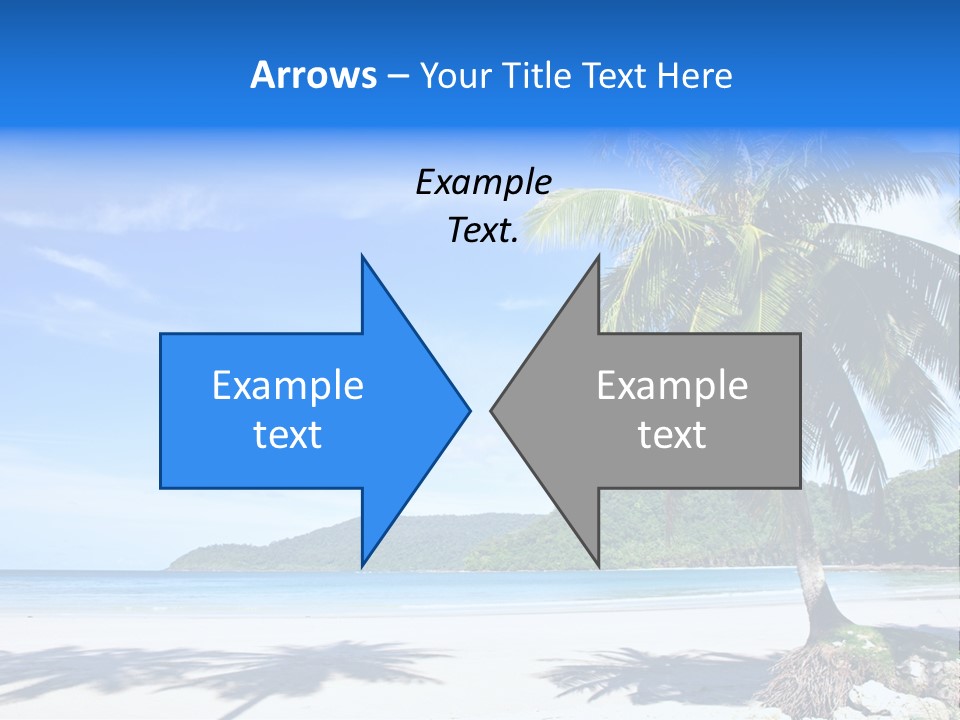 Arrows – Your Title Text Here

Example Text.

Example text

Example text